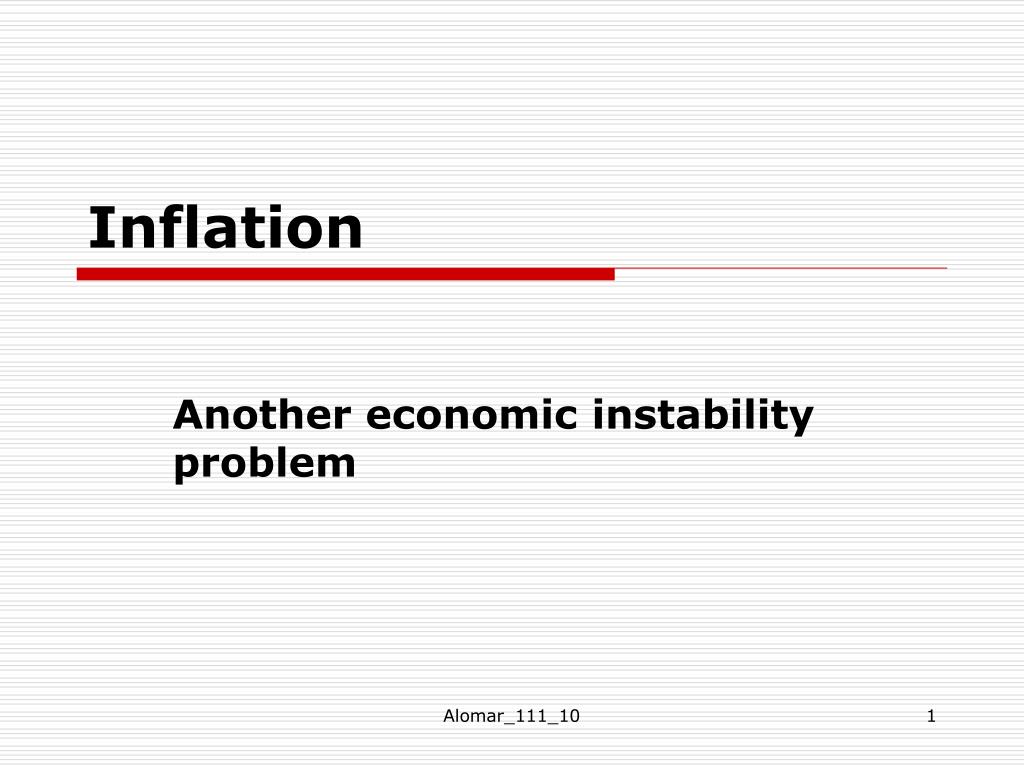 Inflation

Another economic instability problem

Alomar_111_10

1